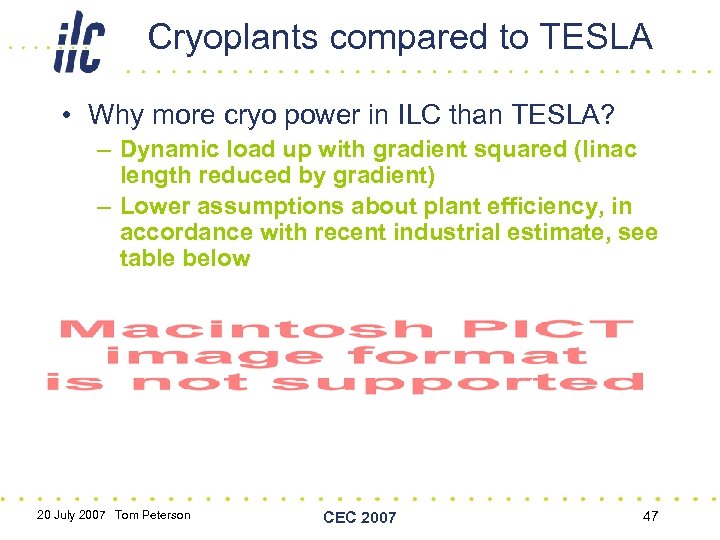 ilc

Cryoplants compared to TESLA

• Why more cryo power in ILC than TESLA?
– Dynamic load up with gradient squared (linac length reduced by gradient)
– Lower assumptions about plant efficiency, in accordance with recent industrial estimate, see table below

Macintosh PICT image format is not supported

20 July 2007 Tom Peterson

CEC 2007

47